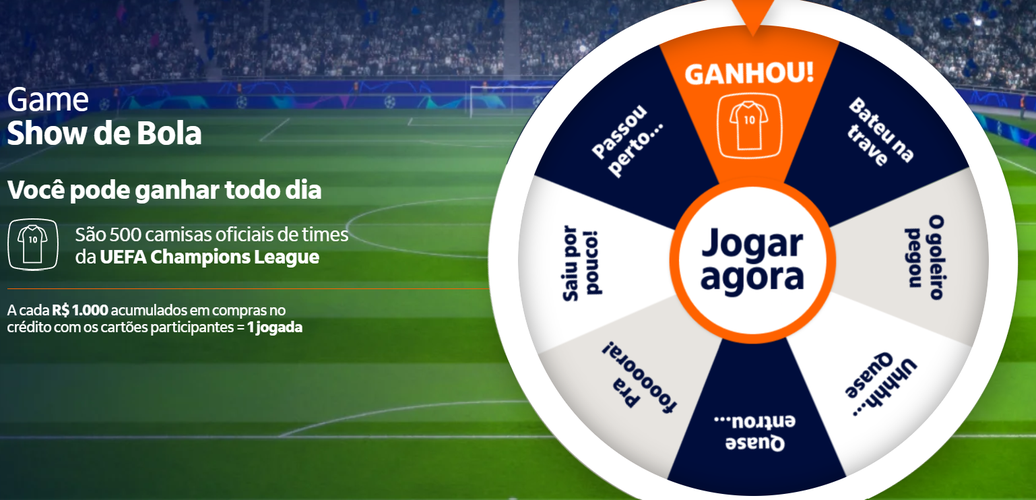 Game
Show de Bola

Você pode ganhar todo dia

10

São 500 camisas oficiais de times da UEFA Champions League

A cada R$ 1.000 acumulados em compras no crédito com os cartões participantes = 1 jogada

GANHOU!

10

Bateu na trave

O goleiro pegou

Uhhh... Quase

Quase entrou...

Pra foooora!

Saiu por pouco!

Passou perto...

Jogar agora